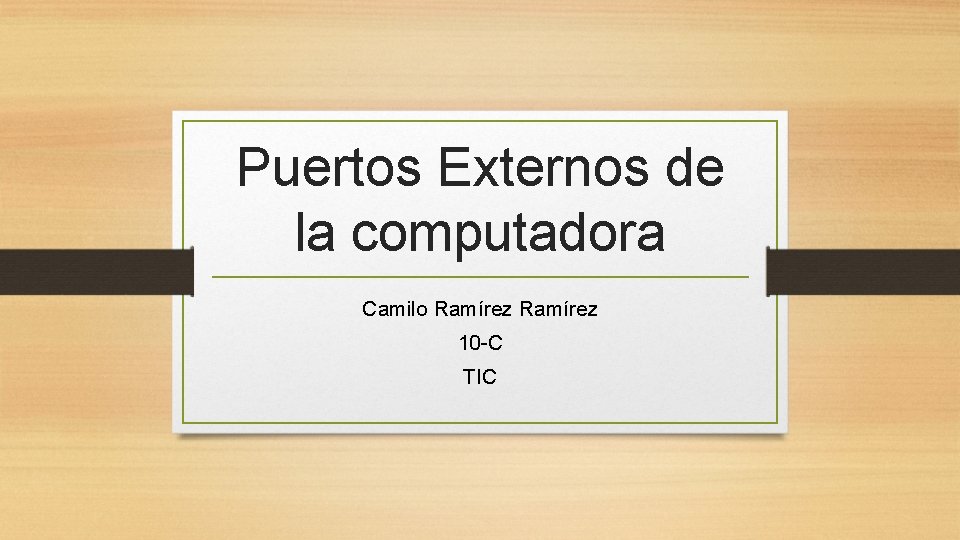 Puertos Externos de la computadora

Camilo Ramírez Ramírez
10-C
TIC